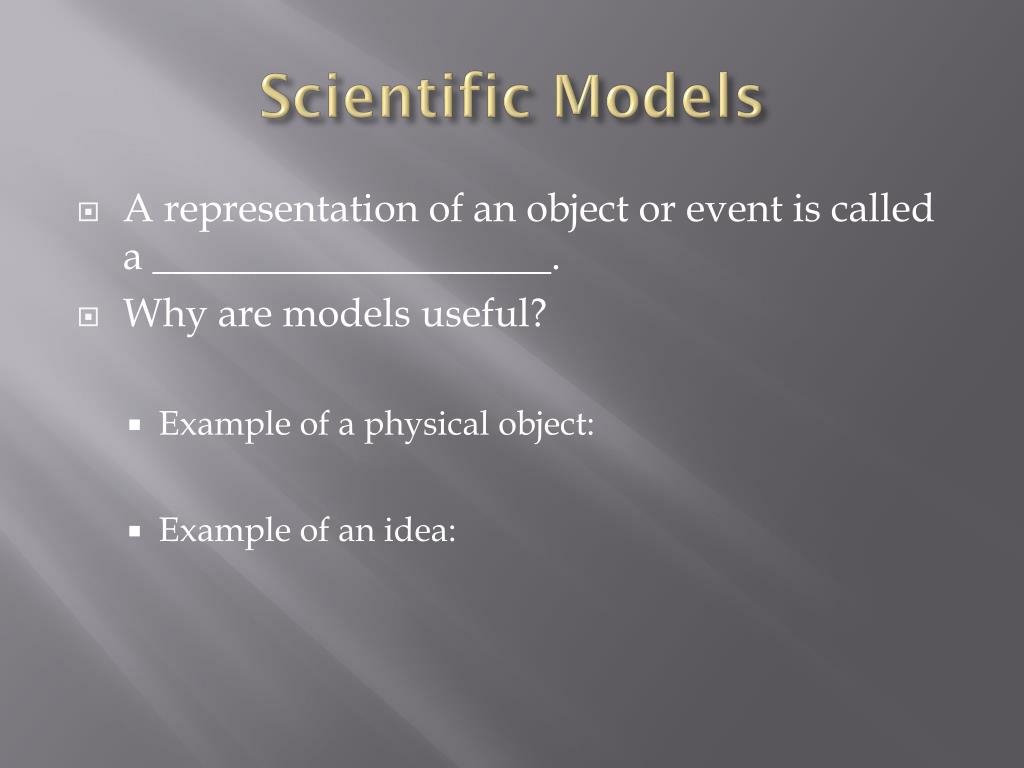 Scientific Models

A representation of an object or event is called a ____________________.

Why are models useful?

Example of a physical object:

Example of an idea: